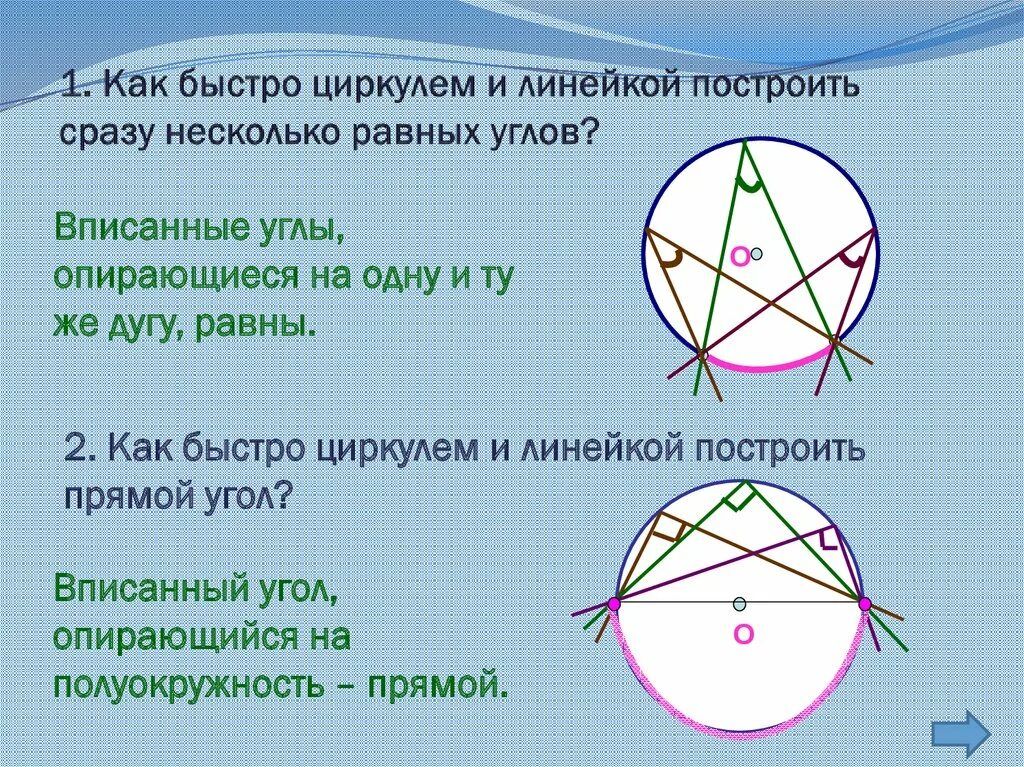 1. Как быстро циркулем и линейкой построить сразу несколько равных углов?

Вписанные углы, опирающиеся на одну и ту же дугу, равны.

О

2. Как быстро циркулем и линейкой построить прямой угол?

Вписанный угол, опирающийся на полуокружность – прямой.

О